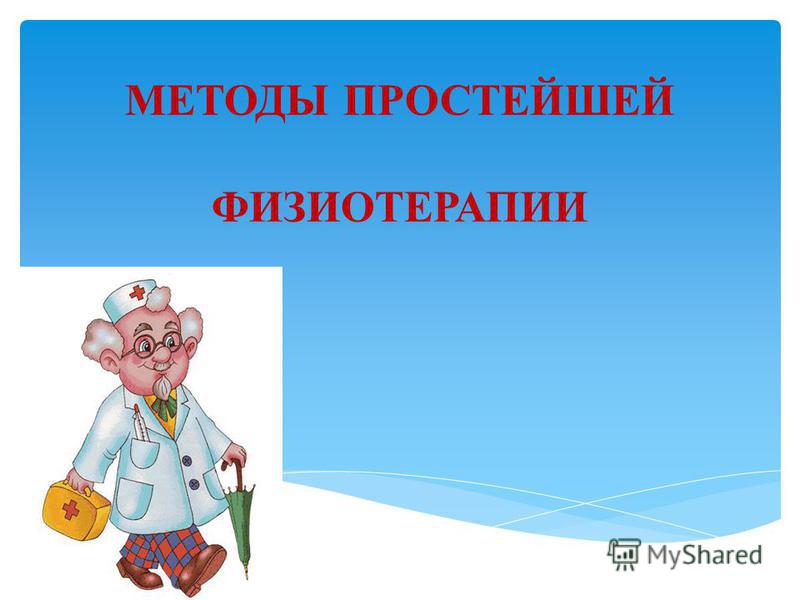 МЕТОДЫ ПРОСТЕЙШЕЙ

ФИЗИОТЕРАПИИ

MyShared